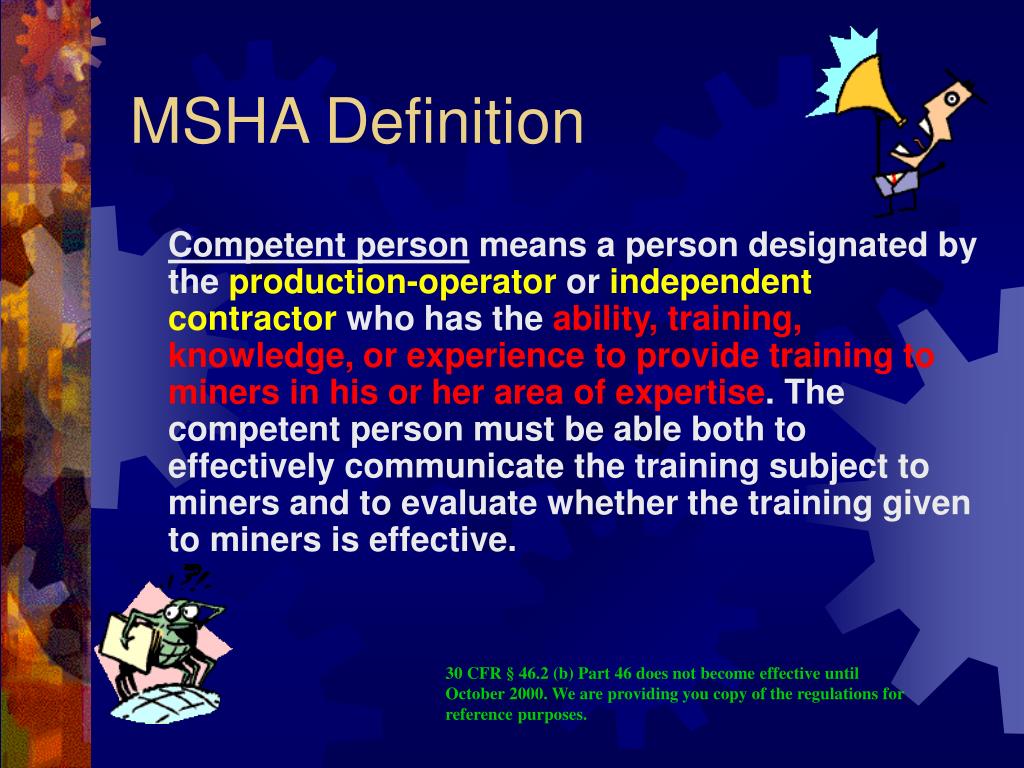 MSHA Definition

Competent person means a person designated by the production-operator or independent contractor who has the ability, training, knowledge, or experience to provide training to miners in his or her area of expertise. The competent person must be able both to effectively communicate the training subject to miners and to evaluate whether the training given to miners is effective.

30 CFR § 46.2 (b) Part 46 does not become effective until October 2000. We are providing you copy of the regulations for reference purposes.